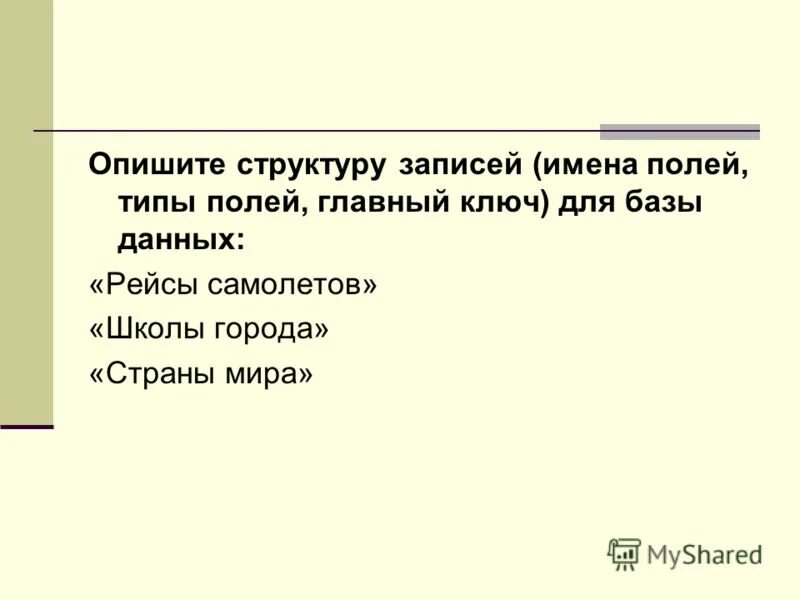 Опишите структуру записей (имена полей, типы полей, главный ключ) для базы данных:

«Рейсы самолетов»

«Школы города»

«Страны мира»

MyShared